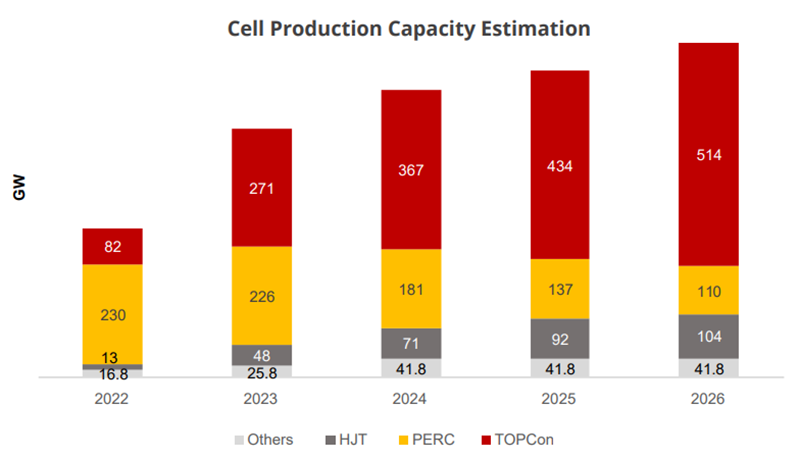 Cell Production Capacity Estimation

GW

82
230
13
16.8

271
226
48
25.8

367
181
71
41.8

434
137
92
41.8

514
110
104
41.8

2022 2023 2024 2025 2026

Others HJT PERC TOPCon